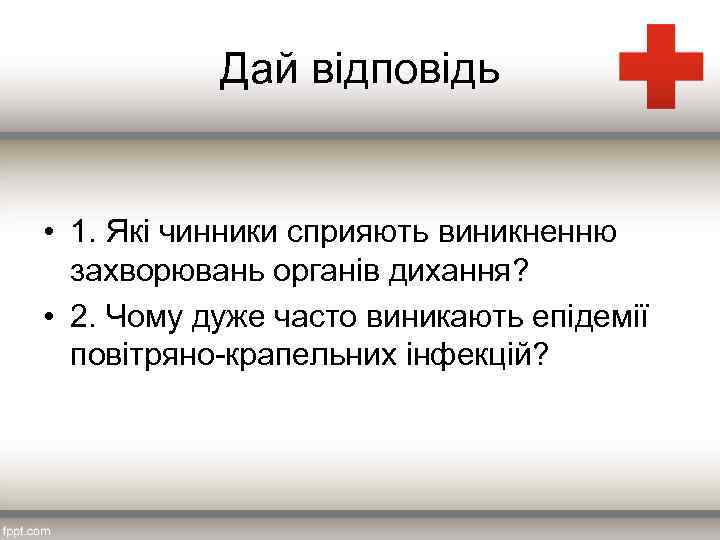 Дай відповідь

• 1. Які чинники сприяють виникненню захворювань органів дихання?
• 2. Чому дуже часто виникають епідемії повітряно-крапельних інфекцій?

fppt.com